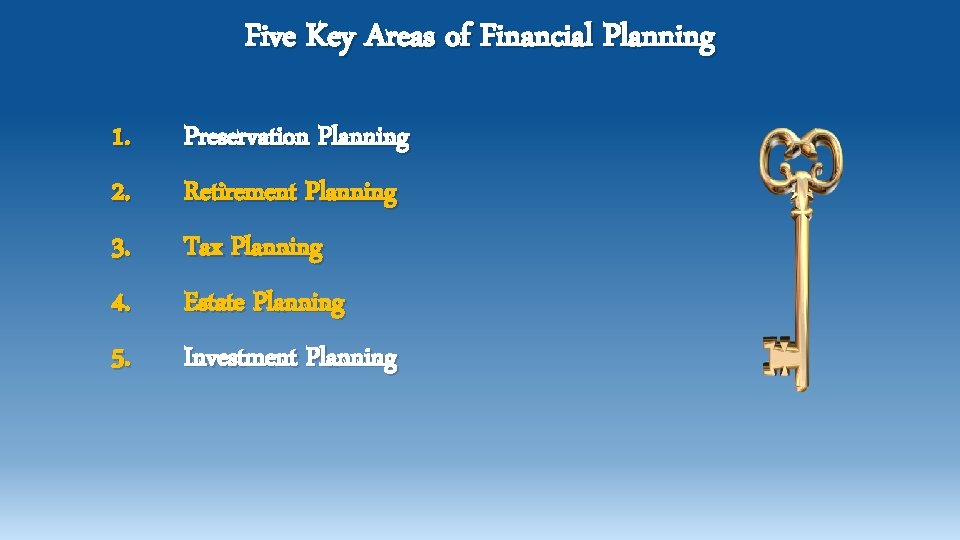 Five Key Areas of Financial Planning

1. Preservation Planning
2. Retirement Planning
3. Tax Planning
4. Estate Planning
5. Investment Planning